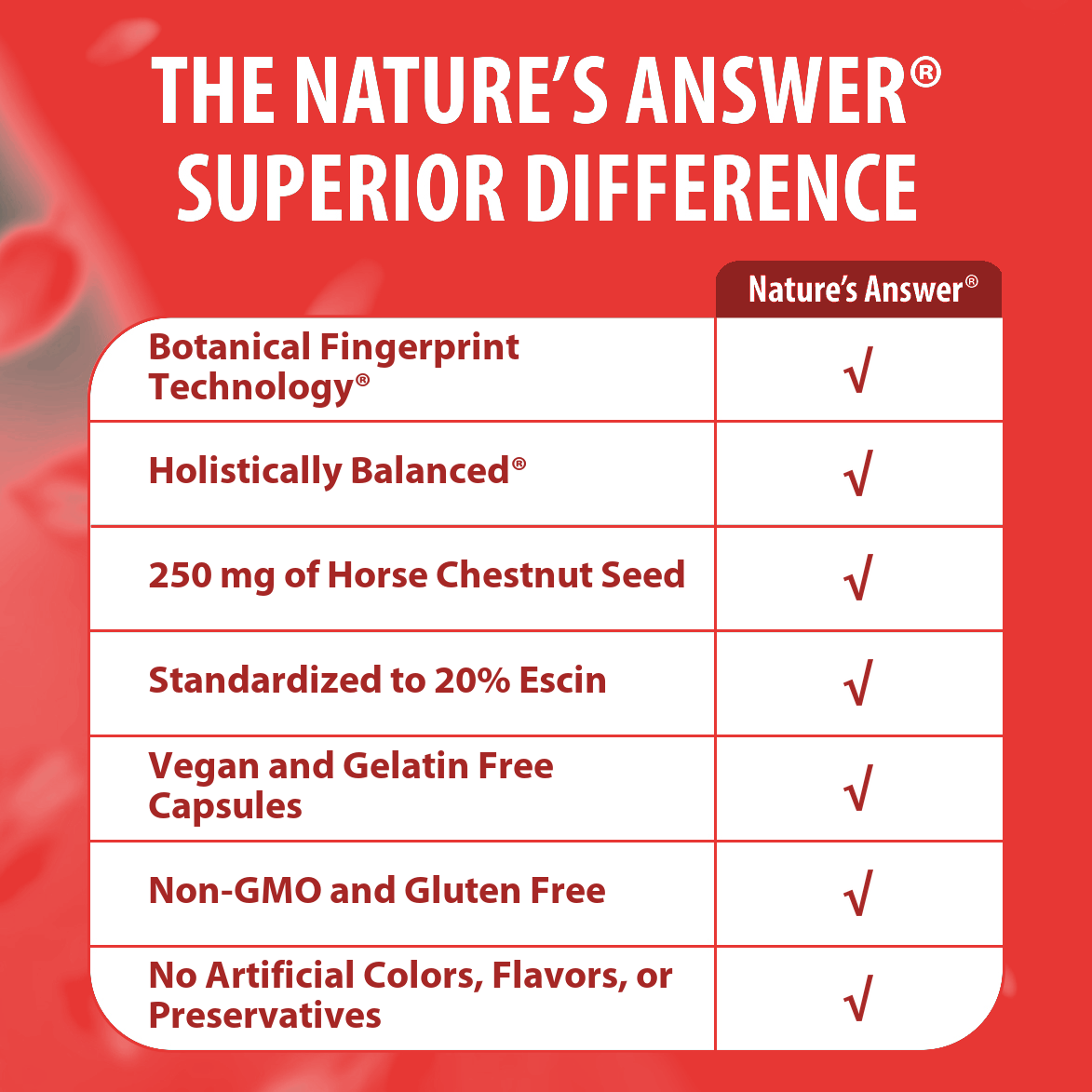 THE NATURE'S ANSWER® SUPERIOR DIFFERENCE

| | Nature's Answer® |
|---|---|
| Botanical Fingerprint Technology® | √ |
| Holistically Balanced® | √ |
| 250 mg of Horse Chestnut Seed | √ |
| Standardized to 20% Escin | √ |
| Vegan and Gelatin Free Capsules | √ |
| Non-GMO and Gluten Free | √ |
| No Artificial Colors, Flavors, or Preservatives | √ |